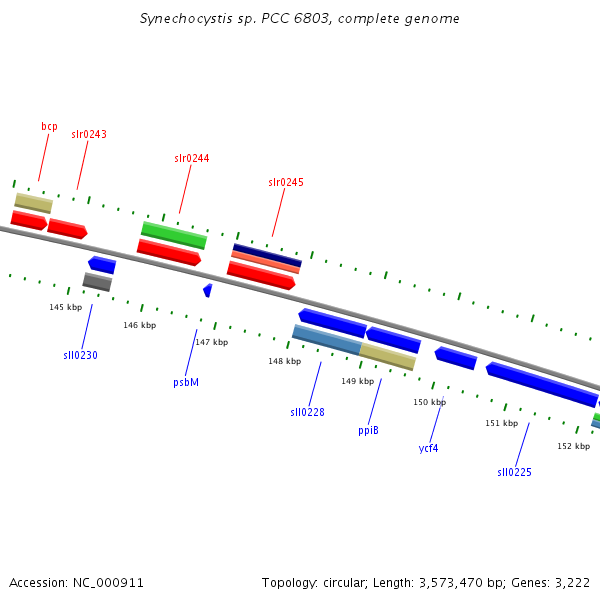 Synechocystis sp. PCC 6803, complete genome

bcp
slr0243
slr0244
slr0245

145 kbp
146 kbp
147 kbp
148 kbp
149 kbp
150 kbp
151 kbp
152 kbp

sll0230
psbM
sll0228
ppiB
ycf4
sll0225

Accession: NC_000911

Topology: circular; Length: 3,573,470 bp; Genes: 3,222